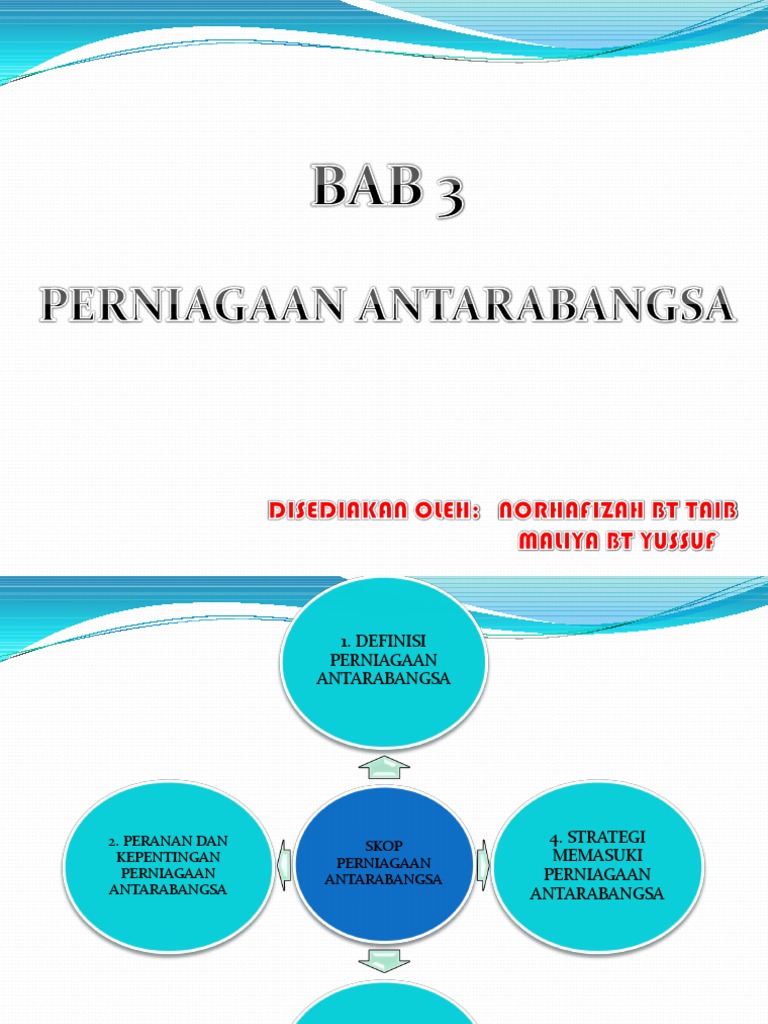 BAB 3

PERNIAGAAN ANTARABANGSA

DISEDIAKAN OLEH: NORHAFIZAH BT TAIB
MALIYA BT YUSSUF

1. DEFINISI PERNIAGAAN ANTARABANGSA

2. PERANAN DAN KEPENTINGAN PERNIAGAAN ANTARABANGSA

SKOP PERNIAGAAN ANTARABANGSA

4. STRATEGI MEMASUKI PERNIAGAAN ANTARABANGSA